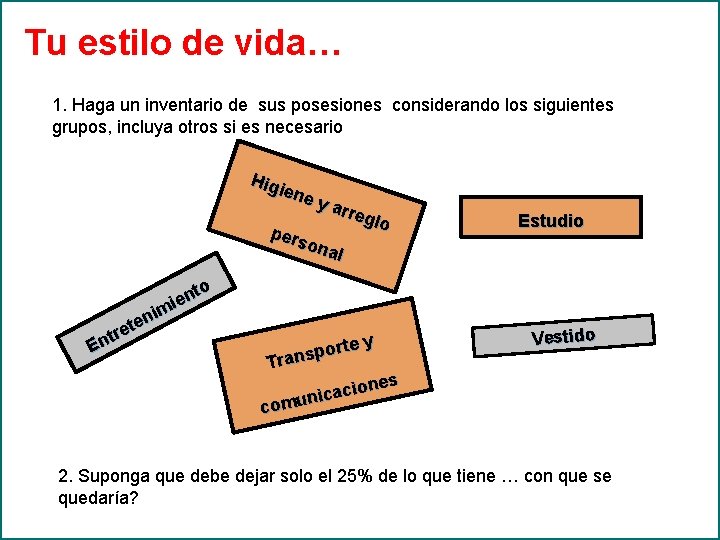 Tu estilo de vida…

1. Haga un inventario de sus posesiones considerando los siguientes grupos, incluya otros si es necesario

Higiene y arreglo personal

Estudio

Entretenimiento

Transporte y comunicaciones

Vestido

2. Suponga que debe dejar solo el 25% de lo que tiene … con que se quedaría?